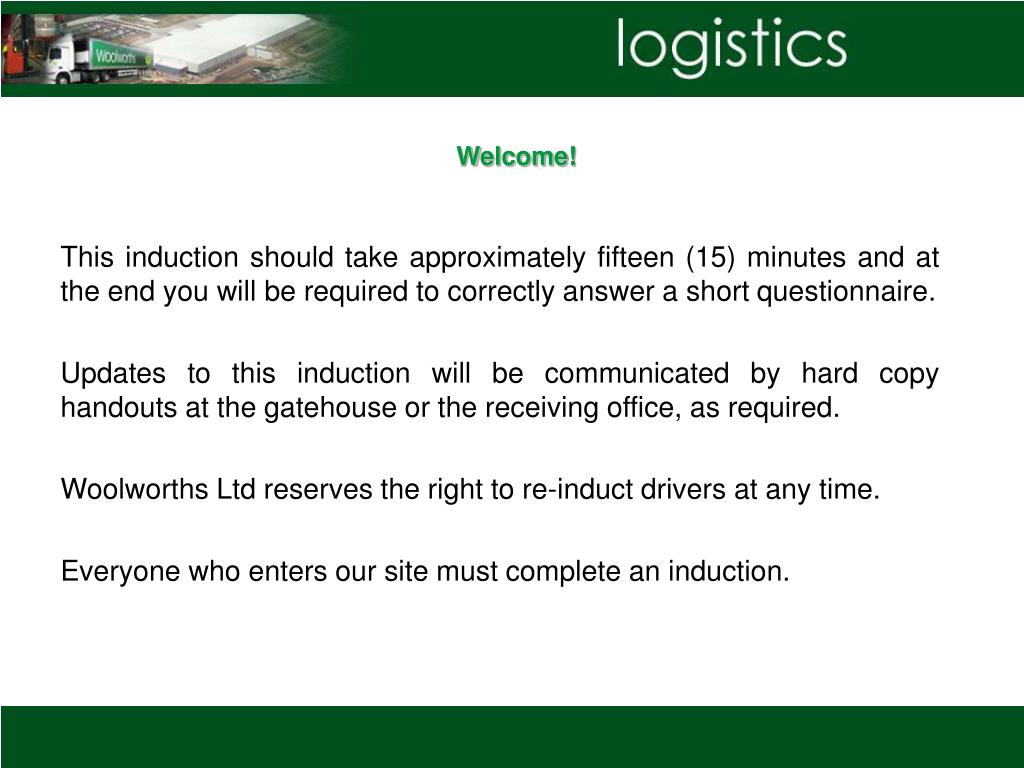 Woolworths

logistics

Welcome!

This induction should take approximately fifteen (15) minutes and at the end you will be required to correctly answer a short questionnaire.

Updates to this induction will be communicated by hard copy handouts at the gatehouse or the receiving office, as required.

Woolworths Ltd reserves the right to re-induct drivers at any time.

Everyone who enters our site must complete an induction.